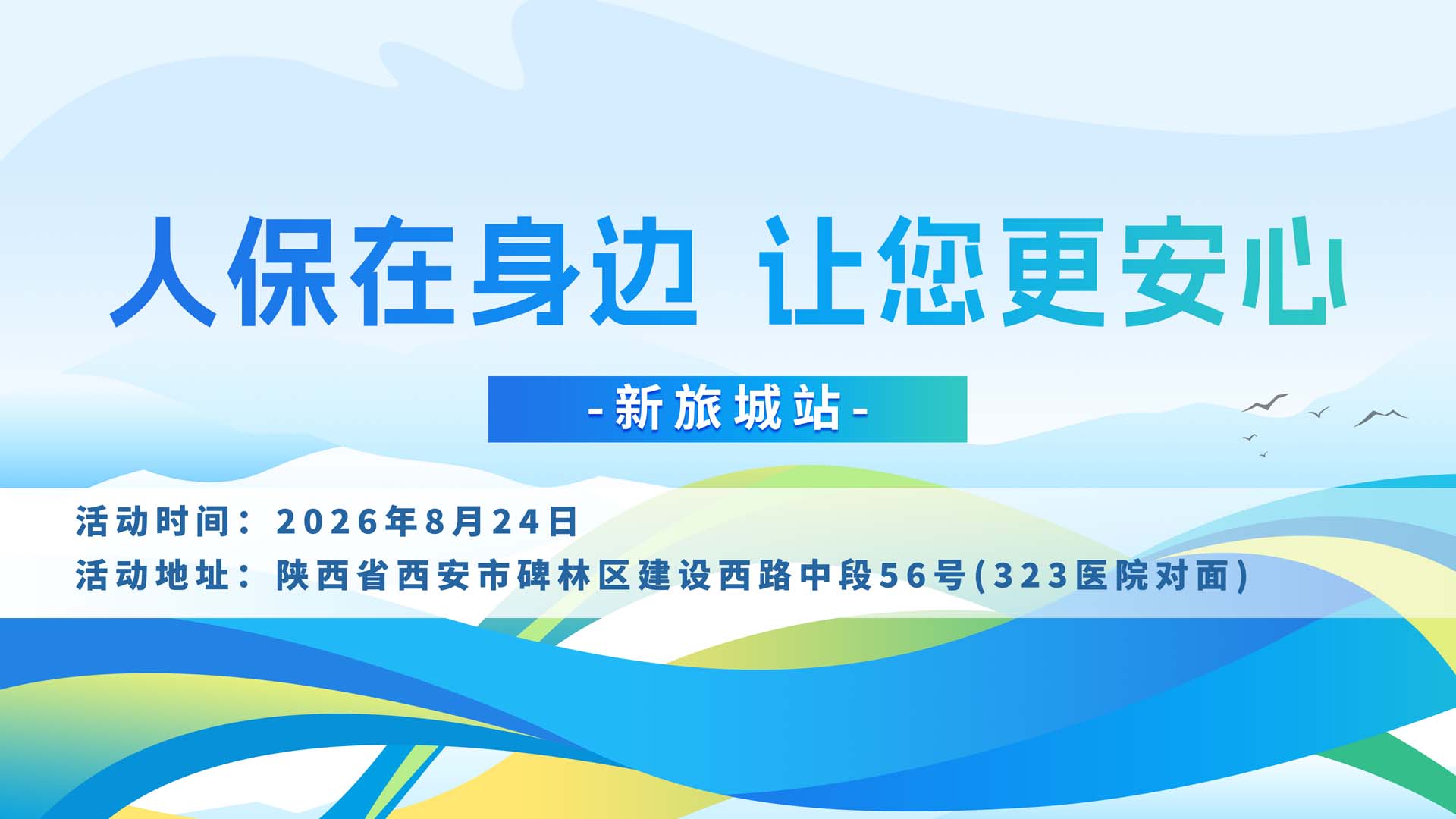 人保在身边 让您更安心

-新旅城站-

活动时间：2026年8月24日

活动地址：陕西省西安市碑林区建设西路中段56号(323医院对面)